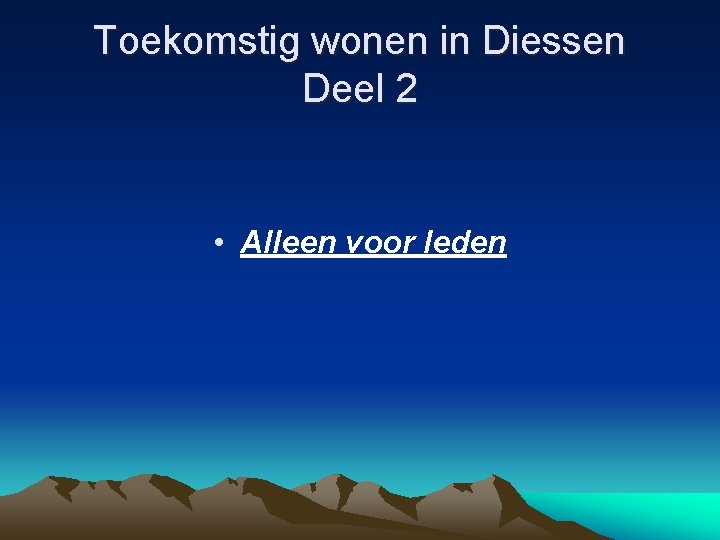 Toekomstig wonen in Diessen
Deel 2

• Alleen voor leden